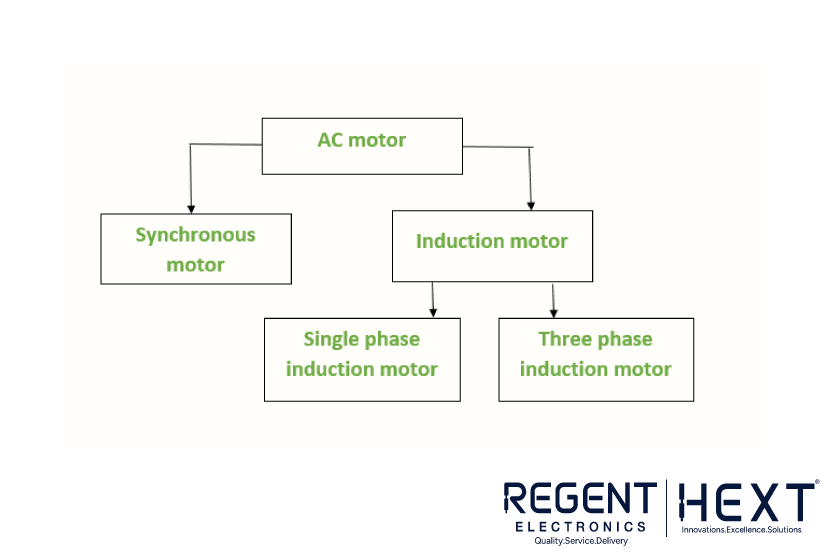 AC motor

Synchronous motor

Induction motor

Single phase induction motor

Three phase induction motor

REGENT
ELECTRONICS
Quality.Service.Delivery

HEXT®
Innovations.Excellence.Solutions